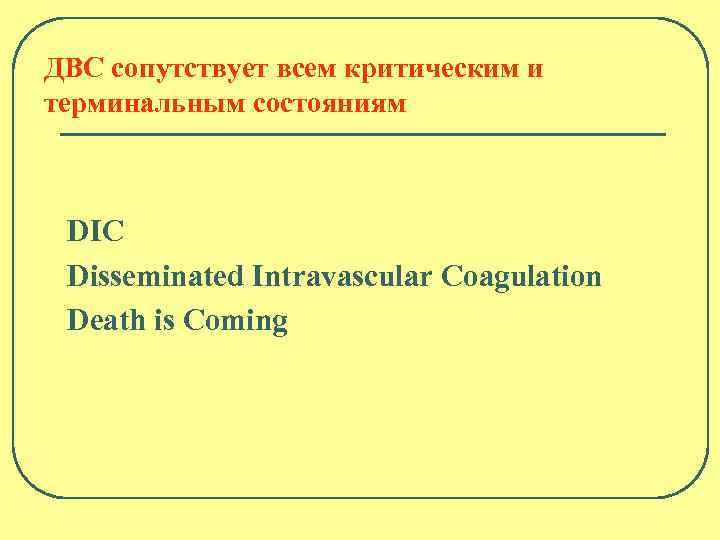 ДВС сопутствует всем критическим и терминальным состояниям

DIC
Disseminated Intravascular Coagulation
Death is Coming